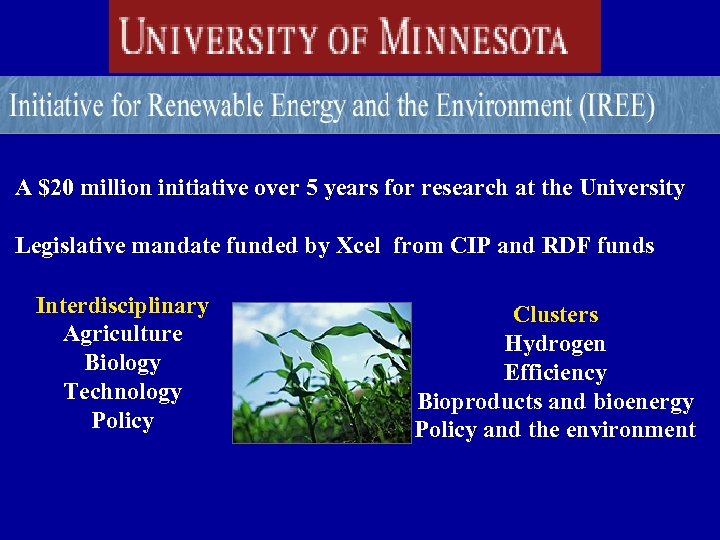 UNIVERSITY OF MINNESOTA

Initiative for Renewable Energy and the Environment (IREE)

A \$20 million initiative over 5 years for research at the University

Legislative mandate funded by Xcel from CIP and RDF funds

Interdisciplinary
Agriculture
Biology
Technology
Policy

Clusters
Hydrogen
Efficiency
Bioproducts and bioenergy
Policy and the environment